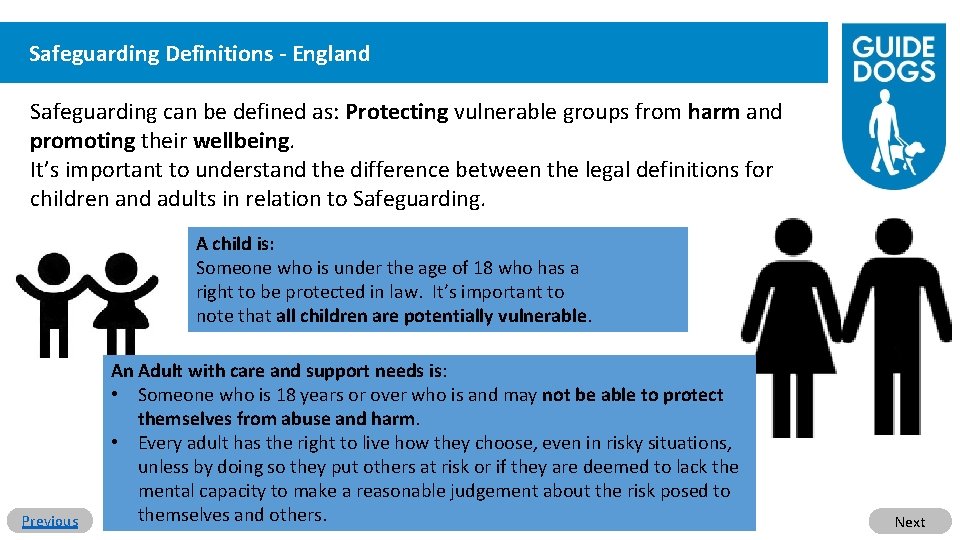 Safeguarding Definitions - England

GUIDE DOGS

Safeguarding can be defined as: Protecting vulnerable groups from harm and promoting their wellbeing.
It's important to understand the difference between the legal definitions for children and adults in relation to Safeguarding.

A child is:
Someone who is under the age of 18 who has a right to be protected in law. It's important to note that all children are potentially vulnerable.

An Adult with care and support needs is:
• Someone who is 18 years or over who is and may not be able to protect themselves from abuse and harm.
• Every adult has the right to live how they choose, even in risky situations, unless by doing so they put others at risk or if they are deemed to lack the mental capacity to make a reasonable judgement about the risk posed to themselves and others.

Previous

Next